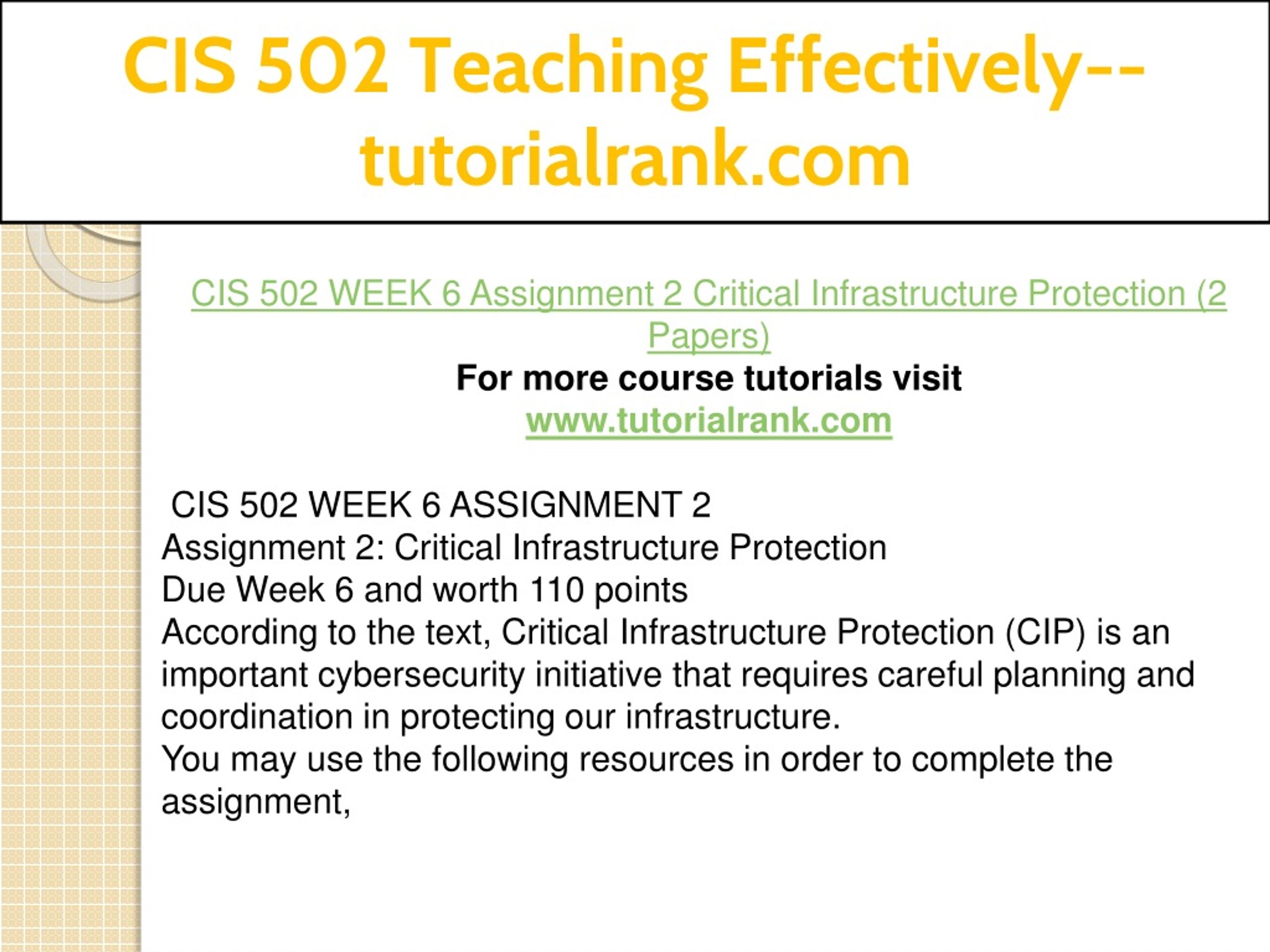 CIS 502 Teaching Effectively--tutorialrank.com

CIS 502 WEEK 6 Assignment 2 Critical Infrastructure Protection (2 Papers)
For more course tutorials visit
www.tutorialrank.com

CIS 502 WEEK 6 ASSIGNMENT 2
Assignment 2: Critical Infrastructure Protection
Due Week 6 and worth 110 points
According to the text, Critical Infrastructure Protection (CIP) is an important cybersecurity initiative that requires careful planning and coordination in protecting our infrastructure.
You may use the following resources in order to complete the assignment,